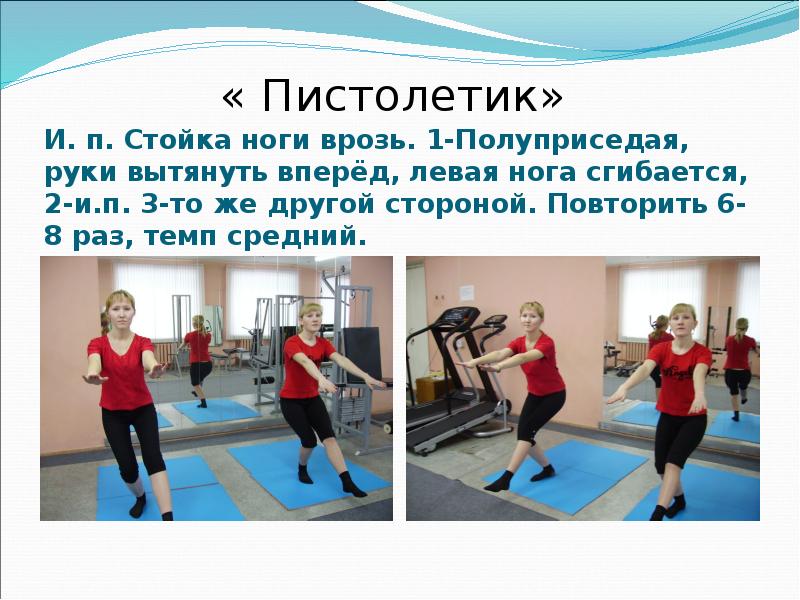 « Пистолетик»

И. п. Стойка ноги врозь. 1-Полуприседая, руки вытянуть вперёд, левая нога сгибается, 2-и.п. 3-то же другой стороной. Повторить 6-8 раз, темп средний.